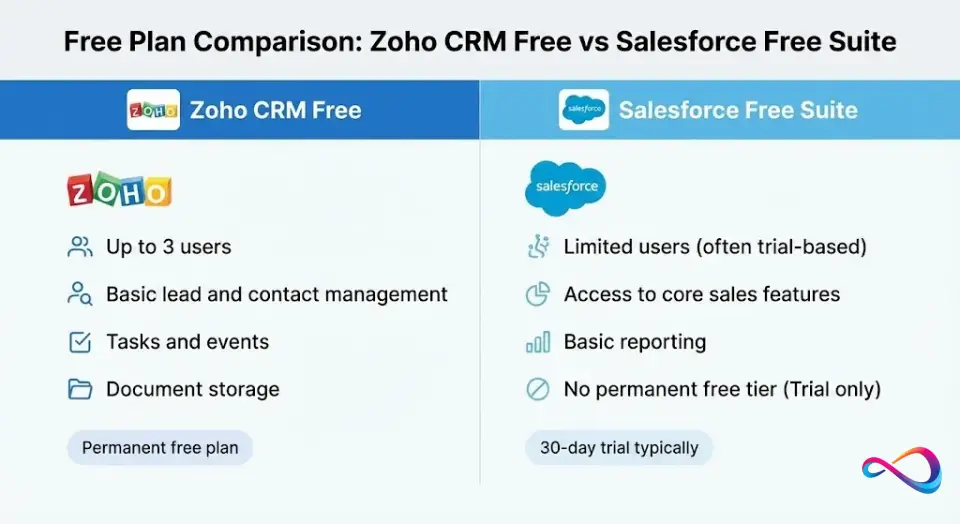 Free Plan Comparison: Zoho CRM Free vs Salesforce Free Suite

ZOHO Zoho CRM Free

ZOHO

Up to 3 users

Basic lead and contact management

Tasks and events

Document storage

Permanent free plan

salesforce Salesforce Free Suite

salesforce

Limited users (often trial-based)

Access to core sales features

Basic reporting

No permanent free tier (Trial only)

30-day trial typically